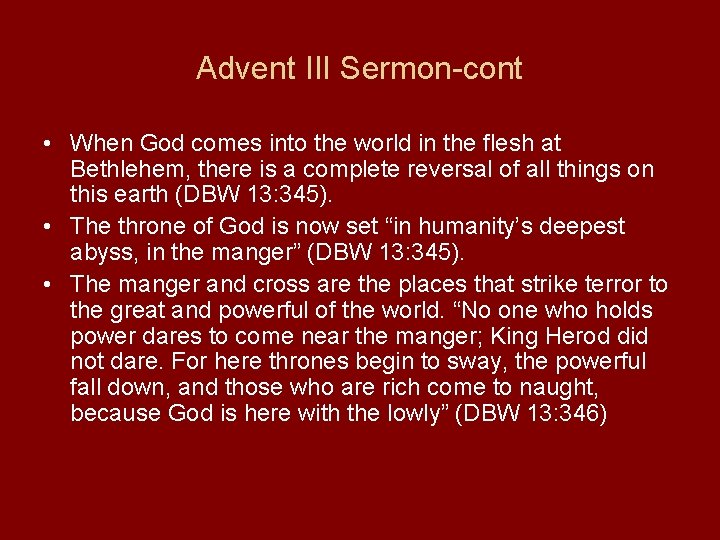 Advent III Sermon-cont

• When God comes into the world in the flesh at Bethlehem, there is a complete reversal of all things on this earth (DBW 13:345).

• The throne of God is now set “in humanity’s deepest abyss, in the manger” (DBW 13:345).

• The manger and cross are the places that strike terror to the great and powerful of the world. “No one who holds power dares to come near the manger; King Herod did not dare. For here thrones begin to sway, the powerful fall down, and those who are rich come to naught, because God is here with the lowly” (DBW 13:346)